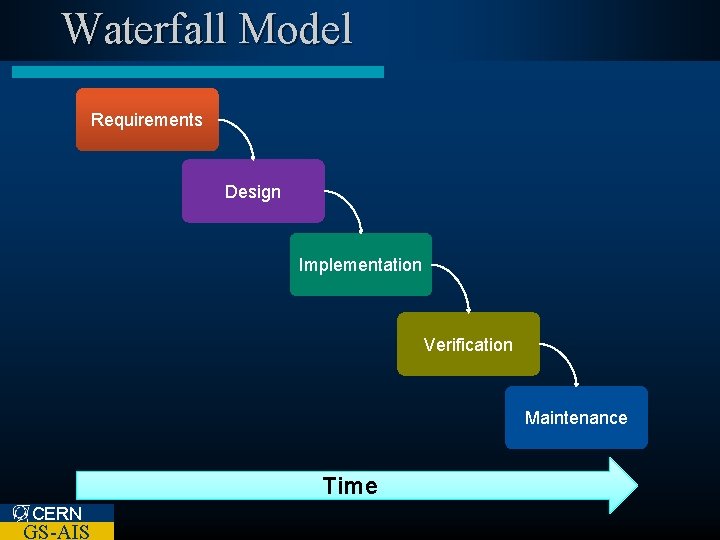 Waterfall Model

Requirements

Design

Implementation

Verification

Maintenance

Time

CERN
GS-AIS